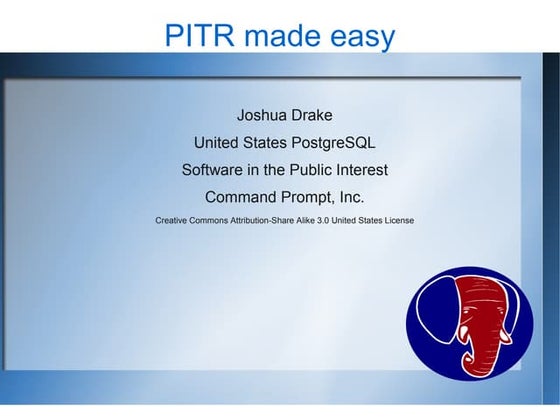 PITR made easy

Joshua Drake

United States PostgreSQL

Software in the Public Interest

Command Prompt, Inc.

Creative Commons Attribution-Share Alike 3.0 United States License